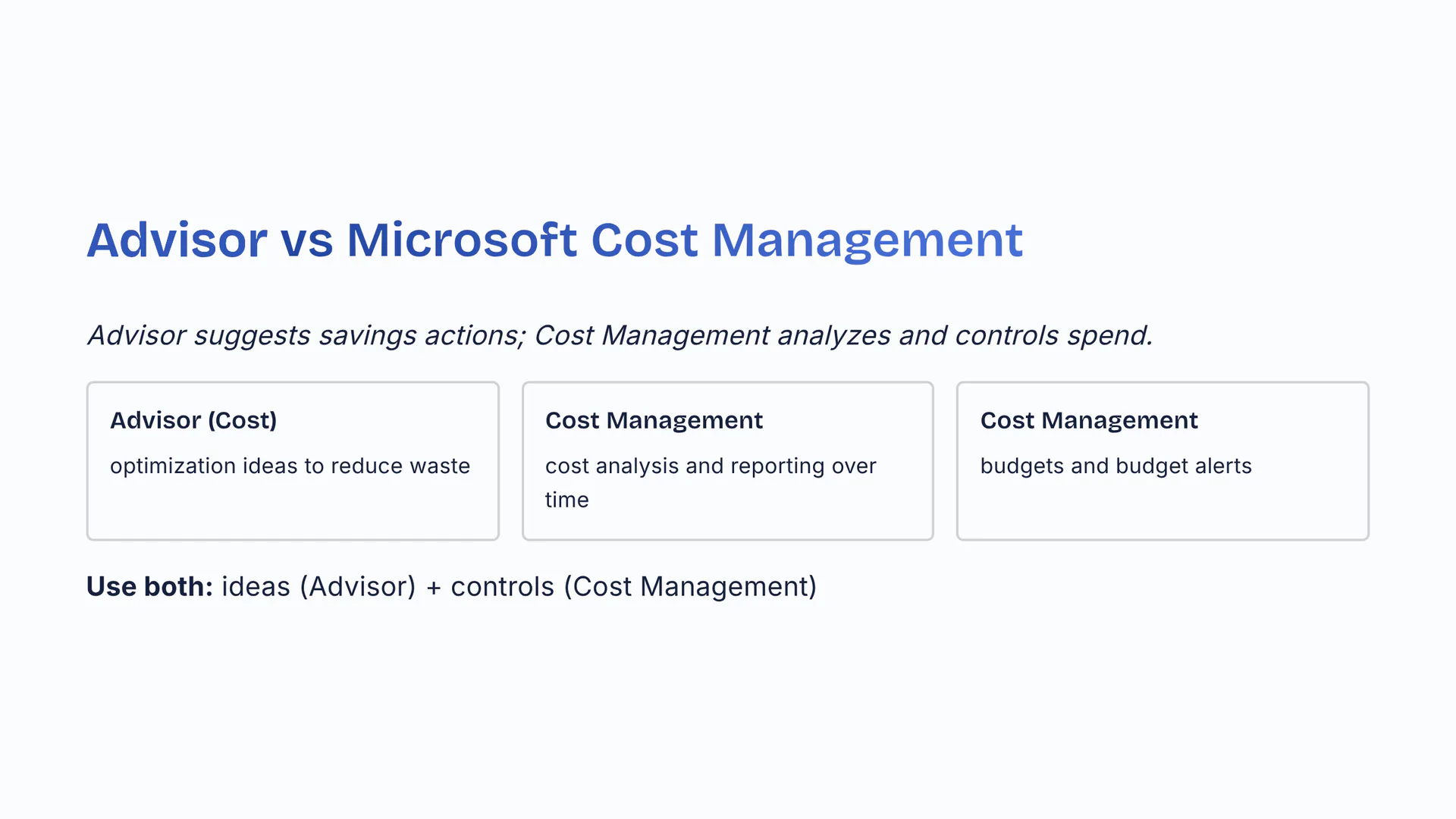 Advisor vs Microsoft Cost Management

Advisor suggests savings actions; Cost Management analyzes and controls spend.

Advisor (Cost)

optimization ideas to reduce waste

Cost Management

cost analysis and reporting over time

Cost Management

budgets and budget alerts

Use both: ideas (Advisor) + controls (Cost Management)